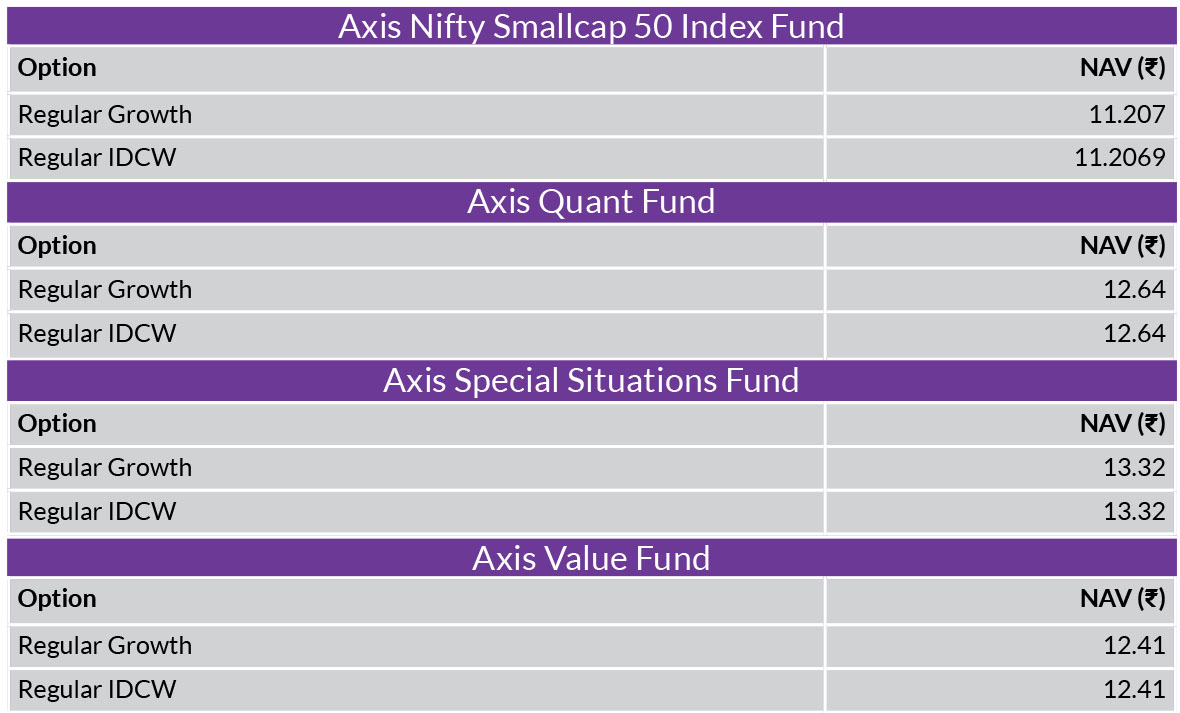 Axis Nifty Smallcap 50 Index Fund

| Option | NAV (₹) |
|---|---|
| Regular Growth | 11.207 |
| Regular IDCW | 11.2069 |

Axis Quant Fund

| Option | NAV (₹) |
|---|---|
| Regular Growth | 12.64 |
| Regular IDCW | 12.64 |

Axis Special Situations Fund

| Option | NAV (₹) |
|---|---|
| Regular Growth | 13.32 |
| Regular IDCW | 13.32 |

Axis Value Fund

| Option | NAV (₹) |
|---|---|
| Regular Growth | 12.41 |
| Regular IDCW | 12.41 |